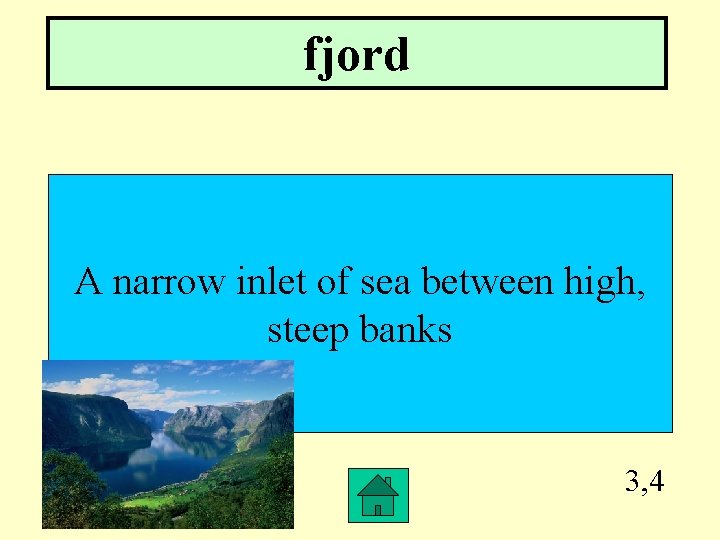 fjord

A narrow inlet of sea between high, steep banks

3,4